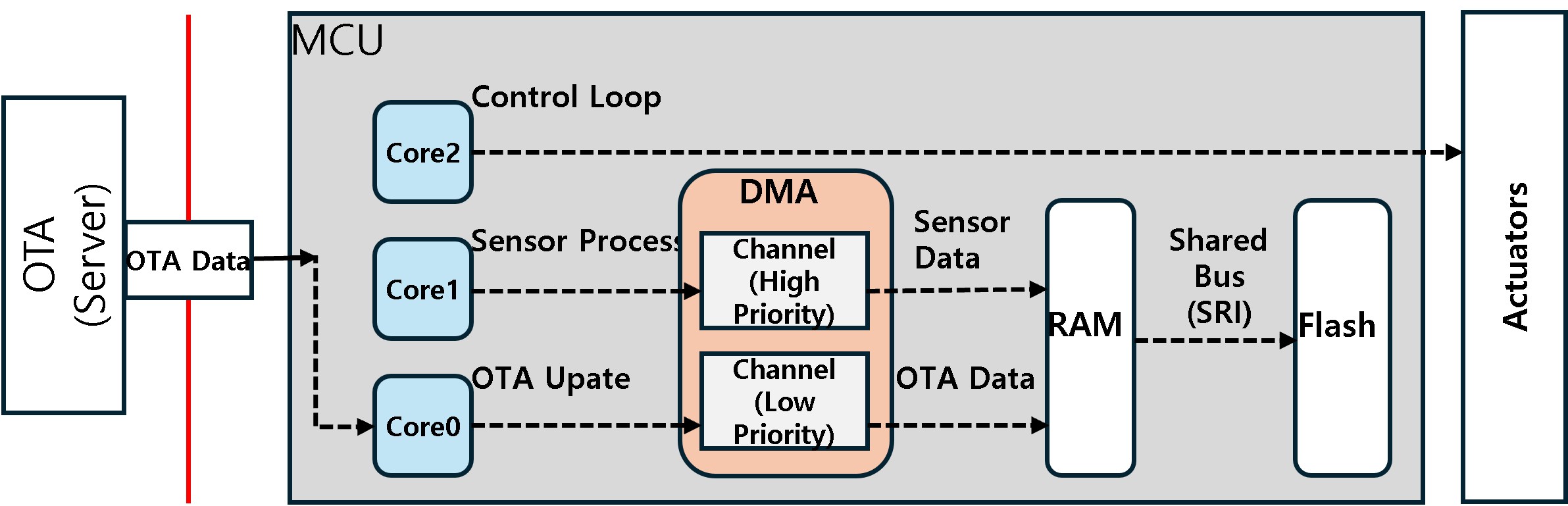 OTA (Server)

OTA Data

MCU

Control Loop

Core2

Sensor Process

Core1

OTA Upate

Core0

DMA

Channel (High Priority)

Channel (Low Priority)

Sensor Data

OTA Data

RAM

Shared Bus (SRI)

Flash

Actuators